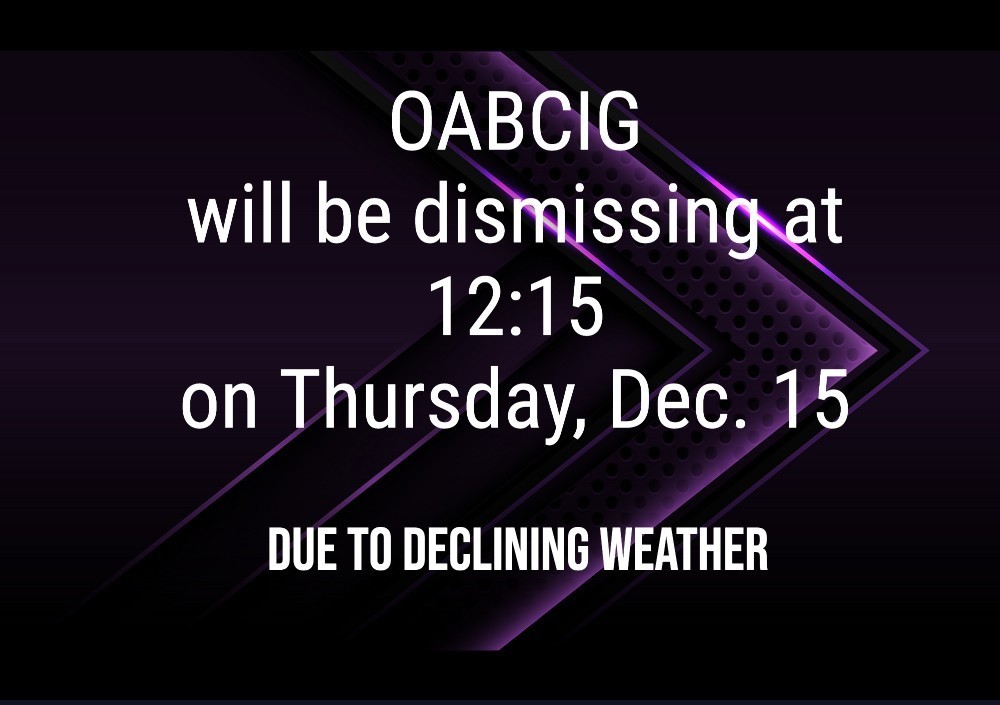 OABCIG
will be dismissing at
12:15
on Thursday, Dec. 15

DUE TO DECLINING WEATHER